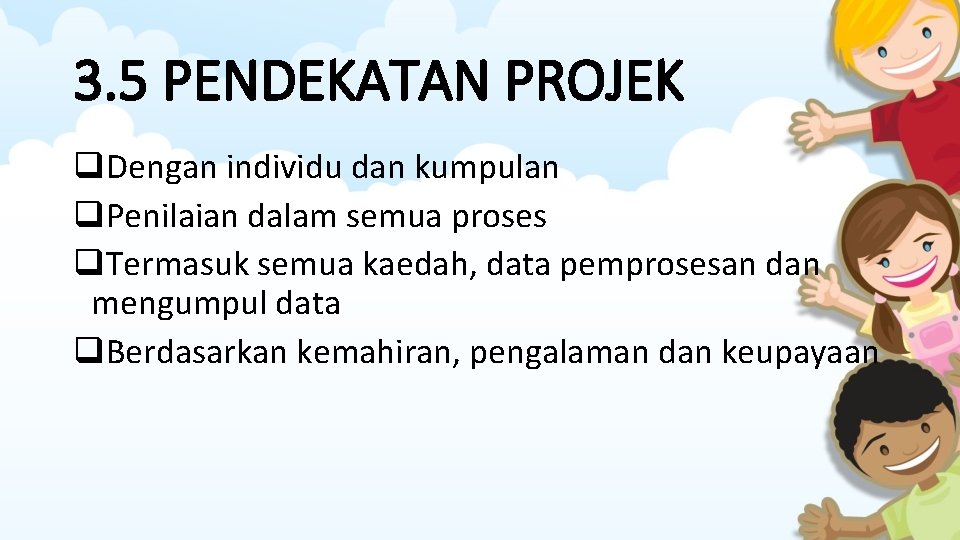 3.5 PENDEKATAN PROJEK

❑Dengan individu dan kumpulan
❑Penilaian dalam semua proses
❑Termasuk semua kaedah, data pemprosesan dan mengumpul data
❑Berdasarkan kemahiran, pengalaman dan keupayaan